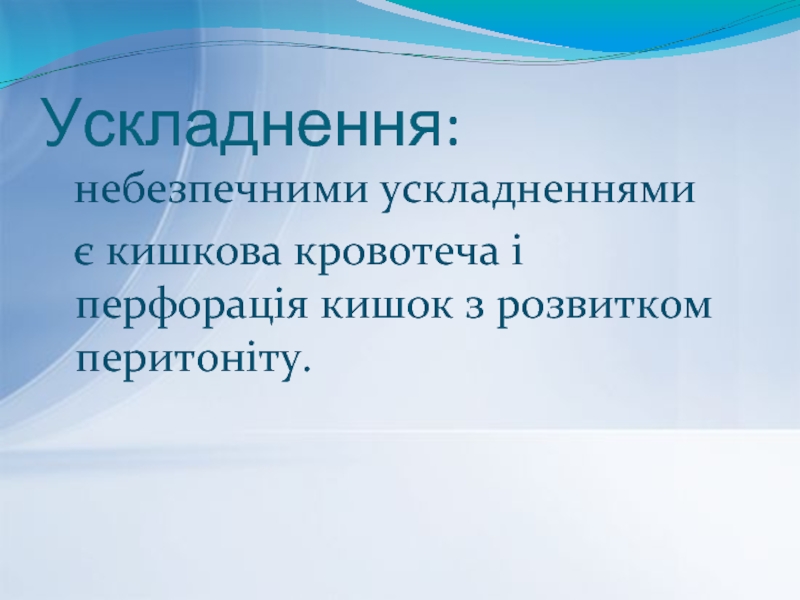 Ускладнення:

небезпечними ускладненнями є кишкова кровотеча і перфорація кишок з розвитком перитоніту.